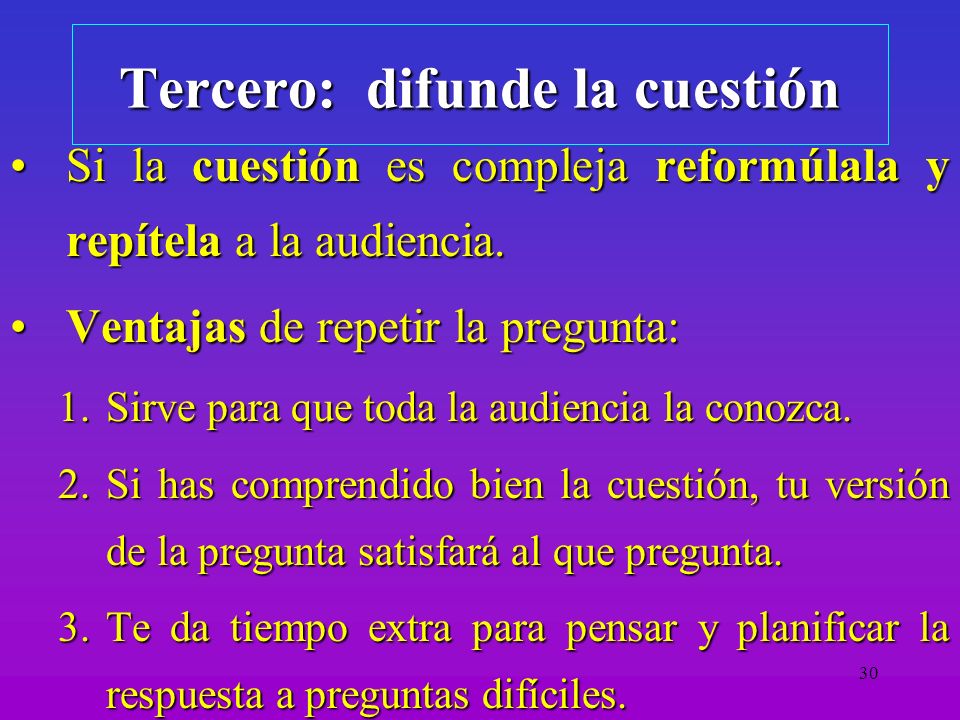 Tercero: difunde la cuestión

• Si la cuestión es compleja reformúlala y repítela a la audiencia.

• Ventajas de repetir la pregunta:

1. Sirve para que toda la audiencia la conozca.

2. Si has comprendido bien la cuestión, tu versión de la pregunta satisfará al que pregunta.

3. Te da tiempo extra para pensar y planificar la respuesta a preguntas difíciles.

30